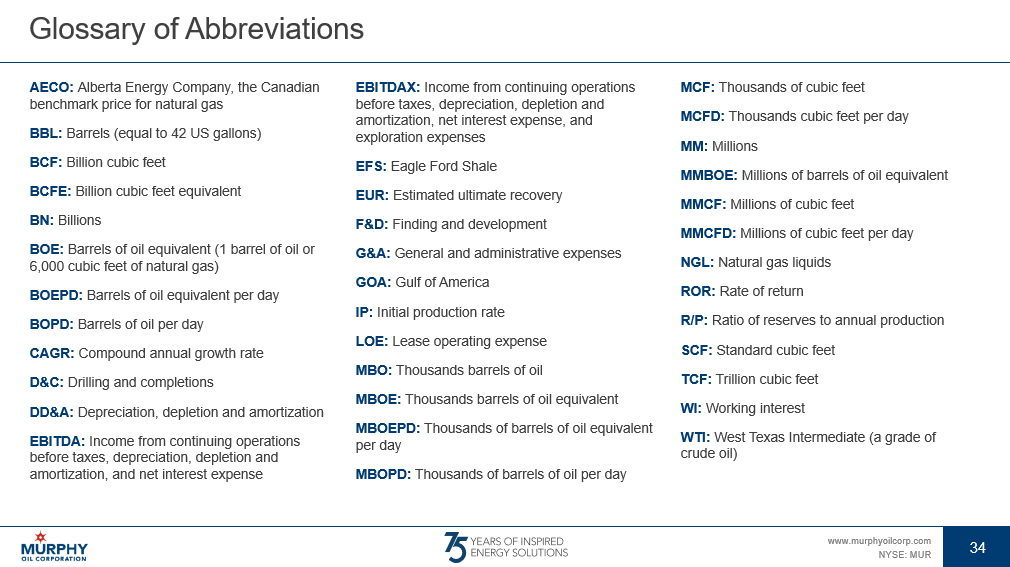 Glossary of Abbreviations

AECO: Alberta Energy Company, the Canadian benchmark price for natural gas

BBL: Barrels (equal to 42 US gallons)

BCF: Billion cubic feet

BCFE: Billion cubic feet equivalent

BN: Billions

BOE: Barrels of oil equivalent (1 barrel of oil or 6,000 cubic feet of natural gas)

BOEPD: Barrels of oil equivalent per day

BOPD: Barrels of oil per day

CAGR: Compound annual growth rate

D&C: Drilling and completions

DD&A: Depreciation, depletion and amortization

EBITDA: Income from continuing operations before taxes, depreciation, depletion and amortization, and net interest expense

EBITDAX: Income from continuing operations before taxes, depreciation, depletion and amortization, net interest expense, and exploration expenses

EFS: Eagle Ford Shale

EUR: Estimated ultimate recovery

F&D: Finding and development

G&A: General and administrative expenses

GOA: Gulf of America

IP: Initial production rate

LOE: Lease operating expense

MBO: Thousands barrels of oil

MBOE: Thousands barrels of oil equivalent

MBOEPD: Thousands of barrels of oil equivalent per day

MBOPD: Thousands of barrels of oil per day

MCF: Thousands of cubic feet

MCFD: Thousands cubic feet per day

MM: Millions

MMBOE: Millions of barrels of oil equivalent

MMCF: Millions of cubic feet

MMCFD: Millions of cubic feet per day

NGL: Natural gas liquids

ROR: Rate of return

R/P: Ratio of reserves to annual production

SCF: Standard cubic feet

TCF: Trillion cubic feet

WI: Working interest

WTI: West Texas Intermediate (a grade of crude oil)

MURPHY OIL CORPORATION

75 YEARS OF INSPIRED ENERGY SOLUTIONS

www.murphyoilcorp.com
NYSE: MUR

34